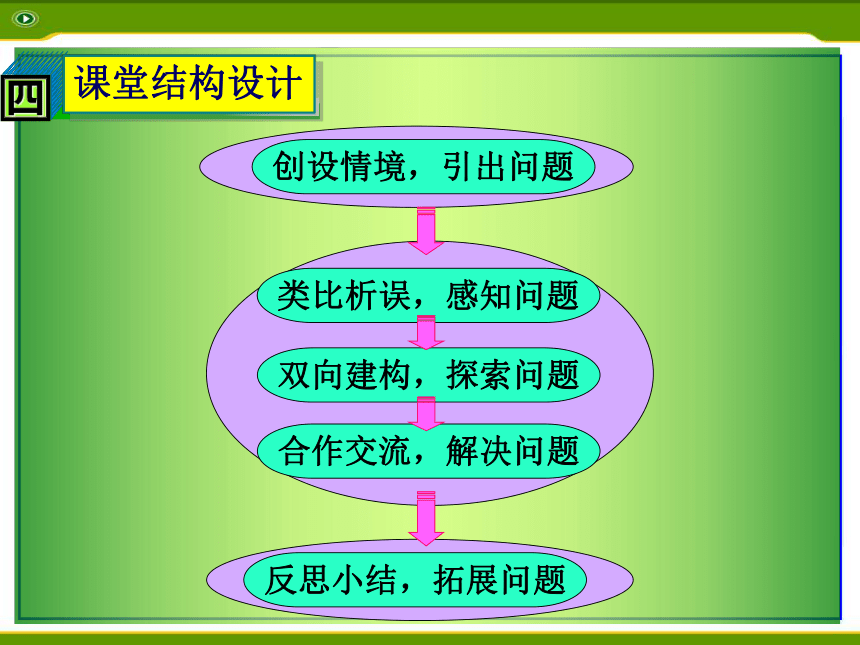 四 课堂结构设计

创设情境，引出问题

类比析误，感知问题

双向建构，探索问题

合作交流，解决问题

反思小结，拓展问题